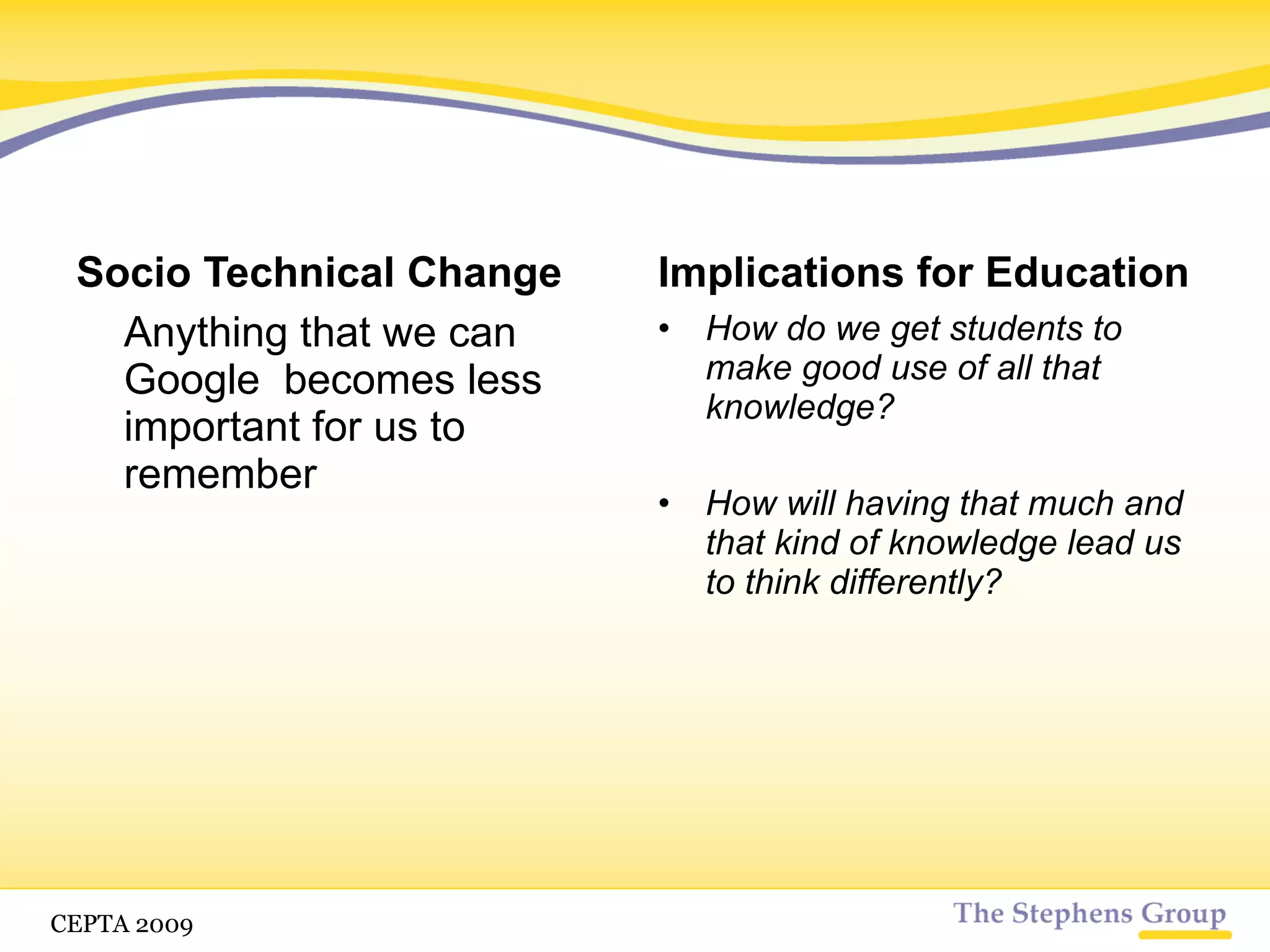 Socio Technical Change

Anything that we can Google becomes less important for us to remember

Implications for Education

• How do we get students to make good use of all that knowledge?

• How will having that much and that kind of knowledge lead us to think differently?

CEPTA 2009

The Stephens Group